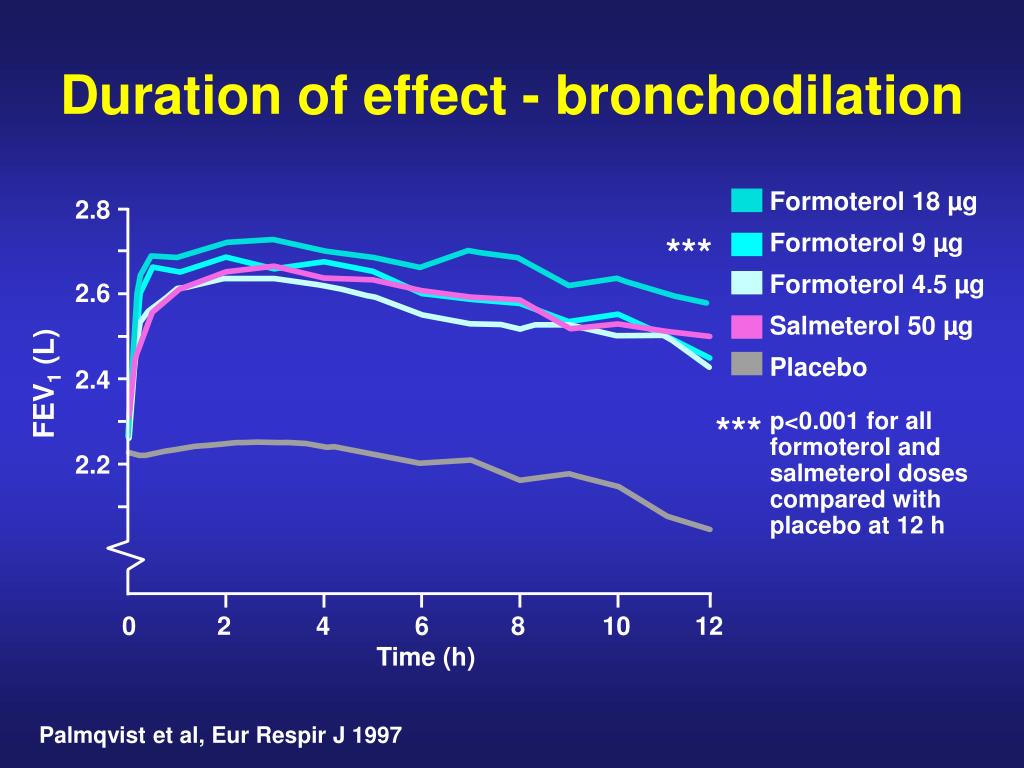 Duration of effect - bronchodilation

2.8
2.6
2.4
2.2
$FEV_1$ (L)
0 2 4 6 8 10 12
Time (h)

***

Formoterol 18 µg
Formoterol 9 µg
Formoterol 4.5 µg
Salmeterol 50 µg
Placebo

*** p<0.001 for all formoterol and salmeterol doses compared with placebo at 12 h

Palmqvist et al, Eur Respir J 1997